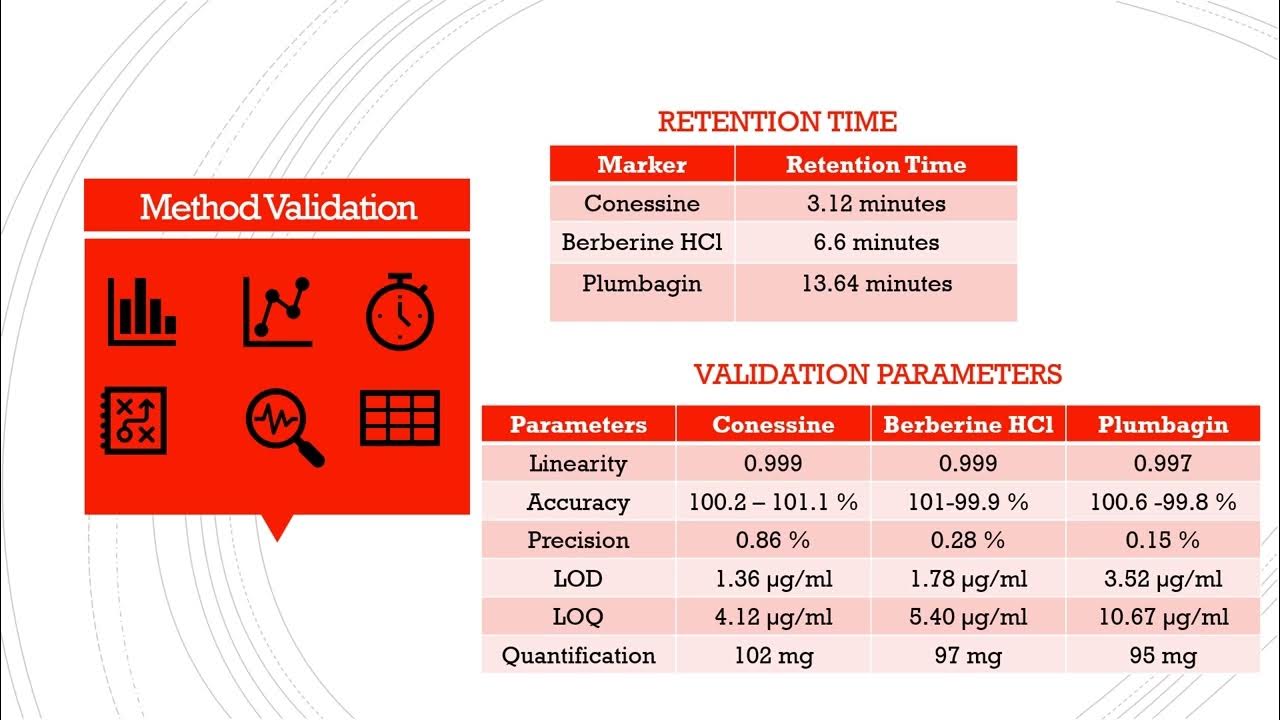 Method Validation

RETENTION TIME

| Marker | Retention Time |
|---|---|
| Conessine | 3.12 minutes |
| Berberine HCl | 6.6 minutes |
| Plumbagin | 13.64 minutes |

VALIDATION PARAMETERS

| Parameters | Conessine | Berberine HCl | Plumbagin |
|---|---|---|---|
| Linearity | 0.999 | 0.999 | 0.997 |
| Accuracy | 100.2 – 101.1 % | 101-99.9 % | 100.6 -99.8 % |
| Precision | 0.86 % | 0.28 % | 0.15 % |
| LOD | 1.36 µg/ml | 1.78 µg/ml | 3.52 µg/ml |
| LOQ | 4.12 µg/ml | 5.40 µg/ml | 10.67 µg/ml |
| Quantification | 102 mg | 97 mg | 95 mg |